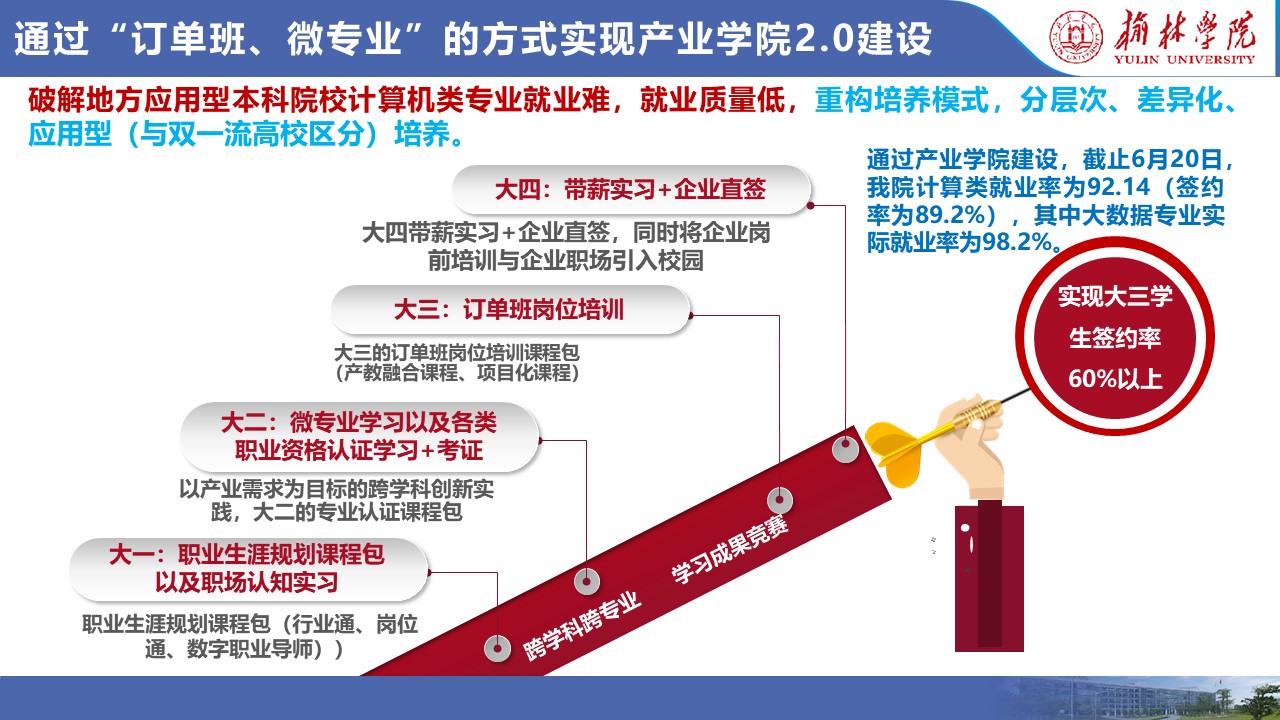 通过“订单班、微专业”的方式实现产业学院2.0建设

榆林学院
YULIN UNIVERSITY

破解地方应用型本科院校计算机类专业就业难，就业质量低，重构培养模式，分层次、差异化、应用型（与双一流高校区分）培养。

通过产业学院建设，截止6月20日，我院计算类就业率为92.14（签约率为89.2%），其中大数据专业实际就业率为98.2%。

大四：带薪实习+企业直签

大四带薪实习+企业直签，同时将企业岗前培训与企业职场引入校园

大三：订单班岗位培训

大三的订单班岗位培训课程包（产教融合课程、项目化课程）

大二：微专业学习以及各类职业资格认证学习+考证

以产业需求为目标的跨学科创新实践，大二的专业认证课程包

大一：职业生涯规划课程包以及职场认知实习

职业生涯规划课程包（行业通、岗位通、数字职业导师））

跨学科跨专业

学习成果竞赛

实现大三学生签约率60%以上